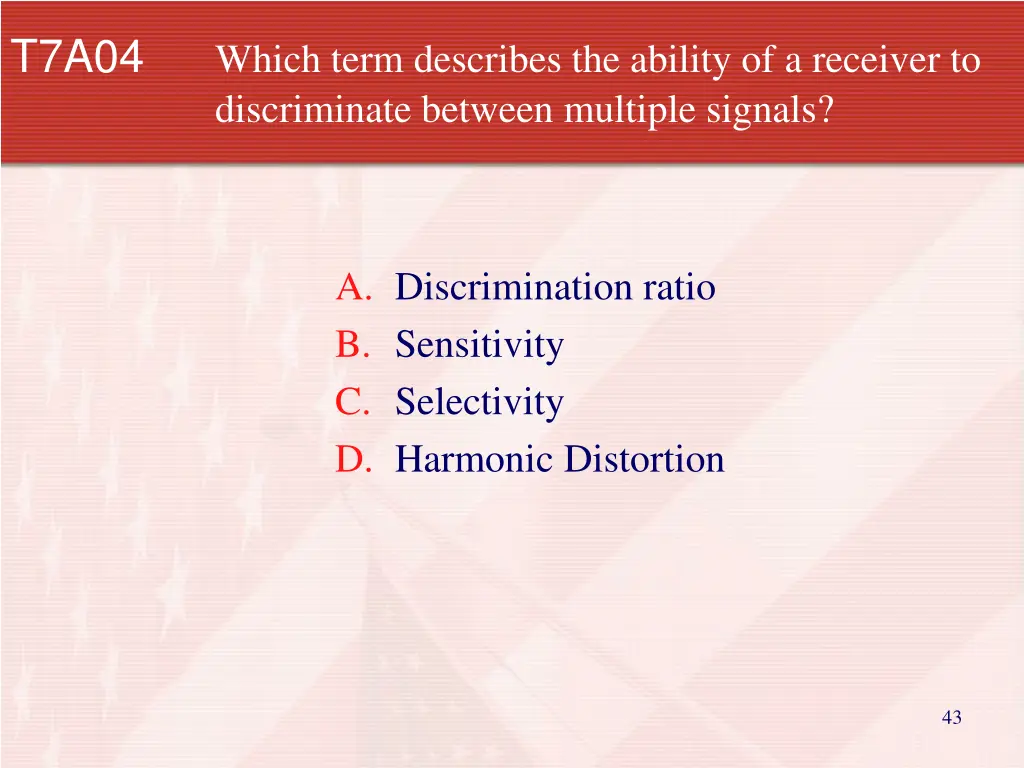 T7A04 Which term describes the ability of a receiver to discriminate between multiple signals?

A. Discrimination ratio
B. Sensitivity
C. Selectivity
D. Harmonic Distortion

43